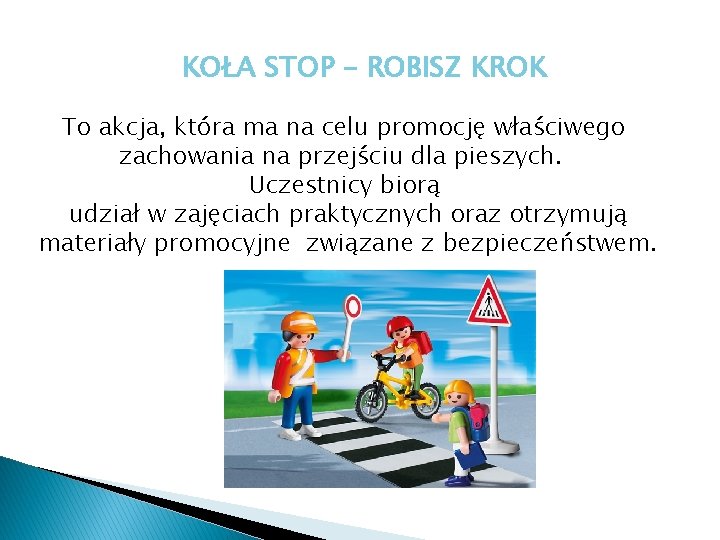 KOŁA STOP – ROBISZ KROK

To akcja, która ma na celu promocję właściwego zachowania na przejściu dla pieszych. Uczestnicy biorą udział w zajęciach praktycznych oraz otrzymują materiały promocyjne związane z bezpieczeństwem.